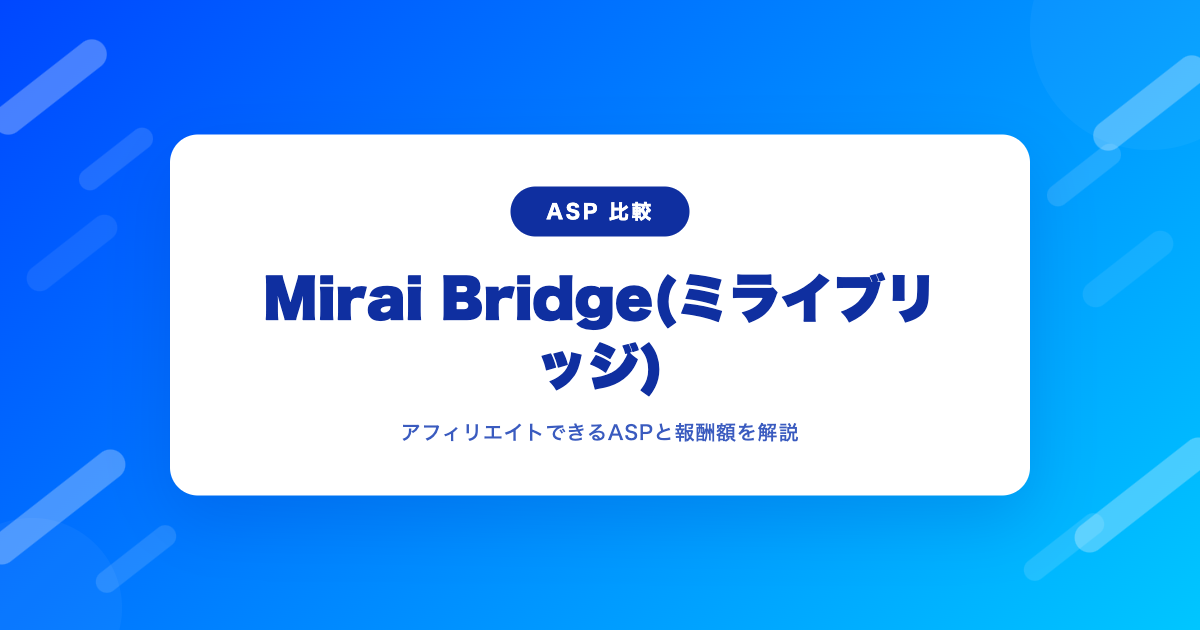 ASP 比較

Mirai Bridge(ミライブリッジ)

アフィリエイトできるASPと報酬額を解説